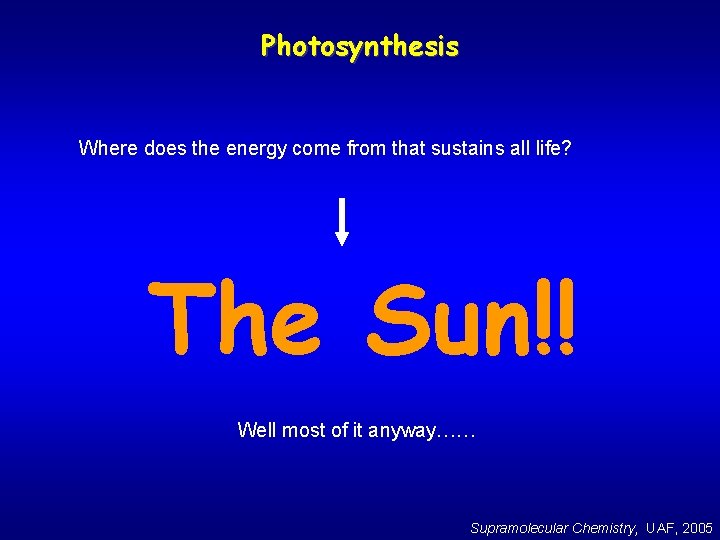 Photosynthesis

Where does the energy come from that sustains all life?

The Sun!!

Well most of it anyway……

Supramolecular Chemistry, UAF, 2005